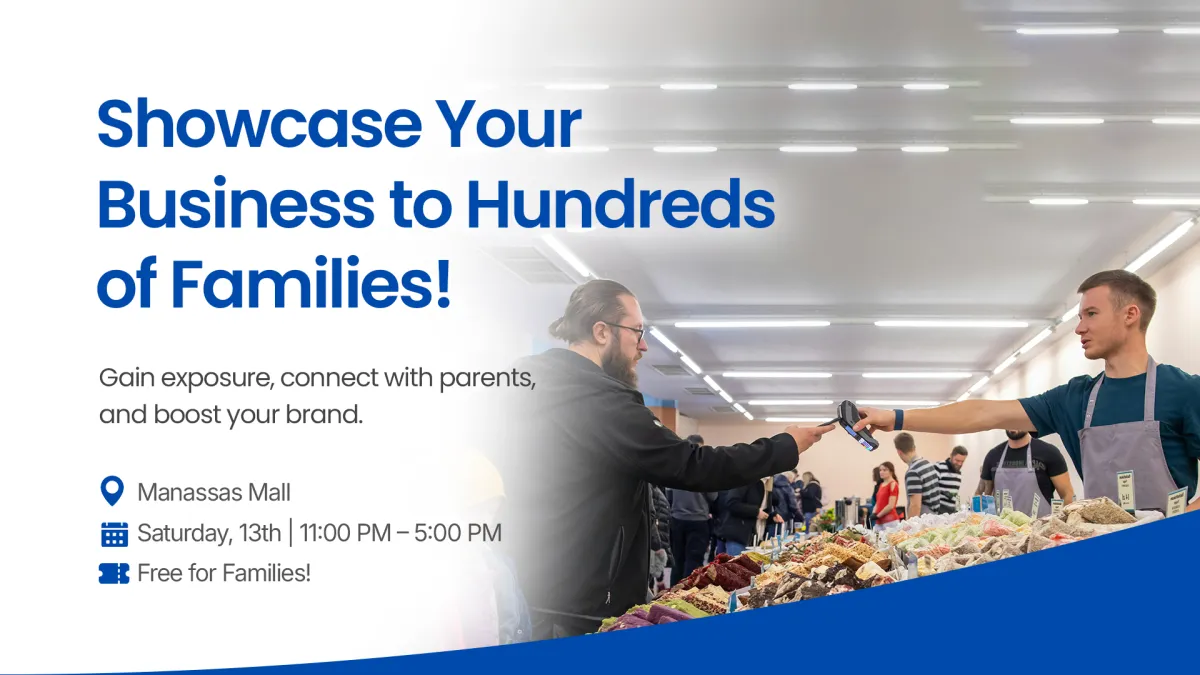 Showcase Your Business to Hundreds of Families!

Gain exposure, connect with parents, and boost your brand.

Manassas Mall
Saturday, 13th | 11:00 PM – 5:00 PM
Free for Families!